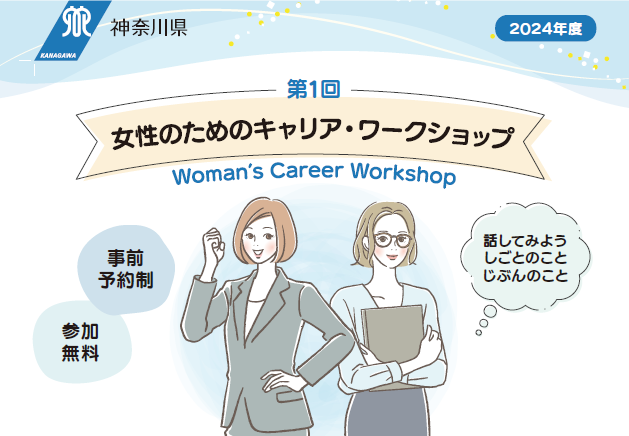 KANAGAWA
神奈川県

2024年度

第1回

女性のためのキャリア・ワークショップ

Woman's Career Workshop

事前
予約制

参加
無料

話してみよう
しごとのこと
じぶんのこと